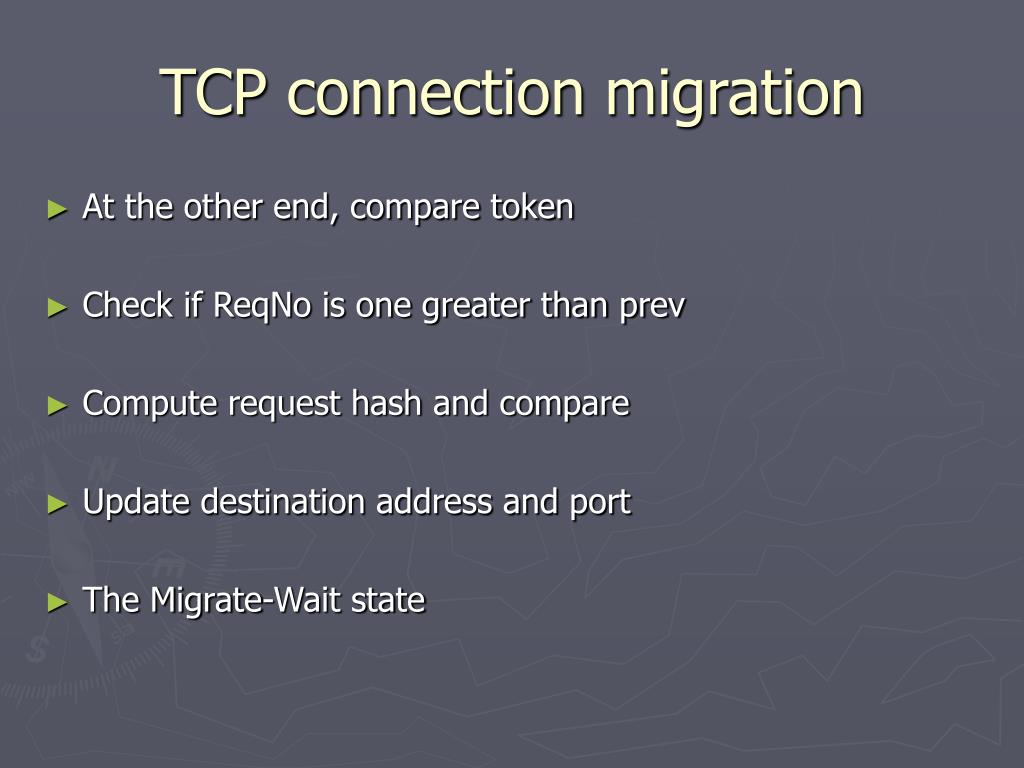 TCP connection migration

► At the other end, compare token

► Check if ReqNo is one greater than prev

► Compute request hash and compare

► Update destination address and port

► The Migrate-Wait state